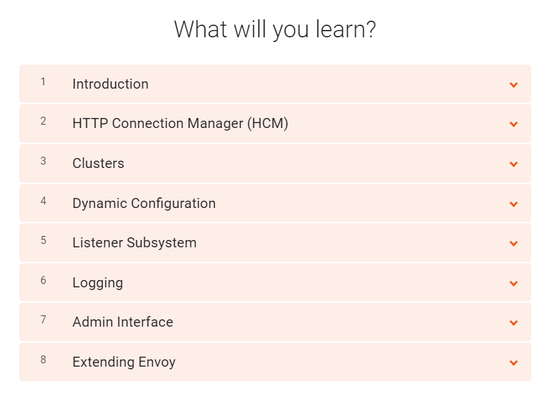 What will you learn?

1 Introduction

2 HTTP Connection Manager (HCM)

3 Clusters

4 Dynamic Configuration

5 Listener Subsystem

6 Logging

7 Admin Interface

8 Extending Envoy